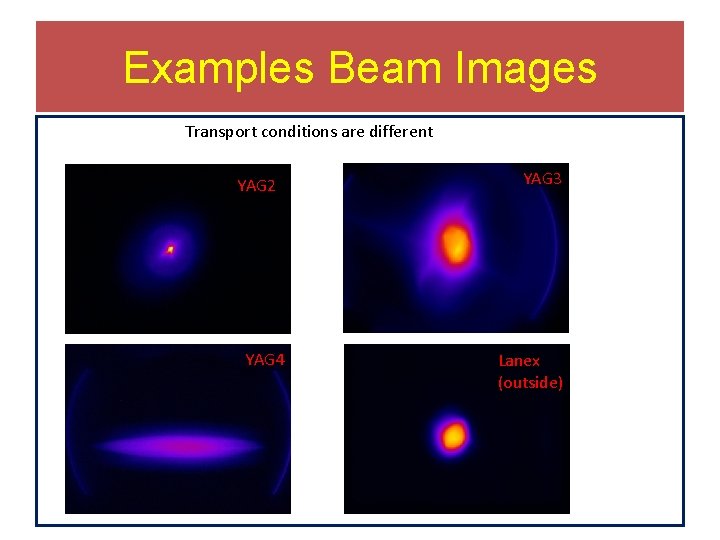 Examples Beam Images

Transport conditions are different

YAG2

YAG3

YAG4

Lanex
(outside)